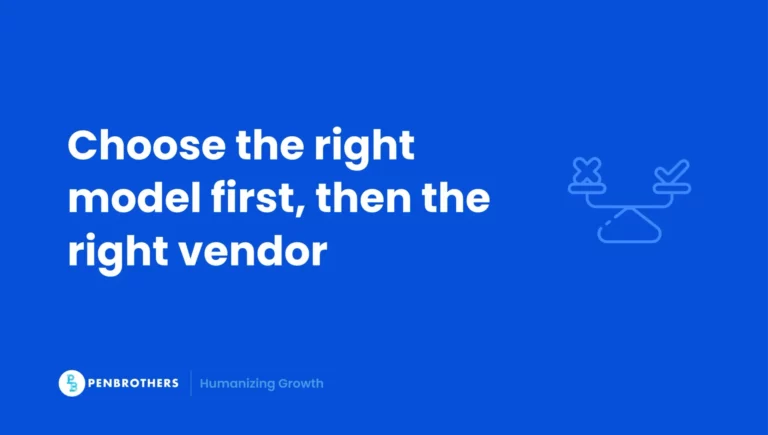 Choose the right model first, then the right vendor

PENBROTHERS | Humanizing Growth